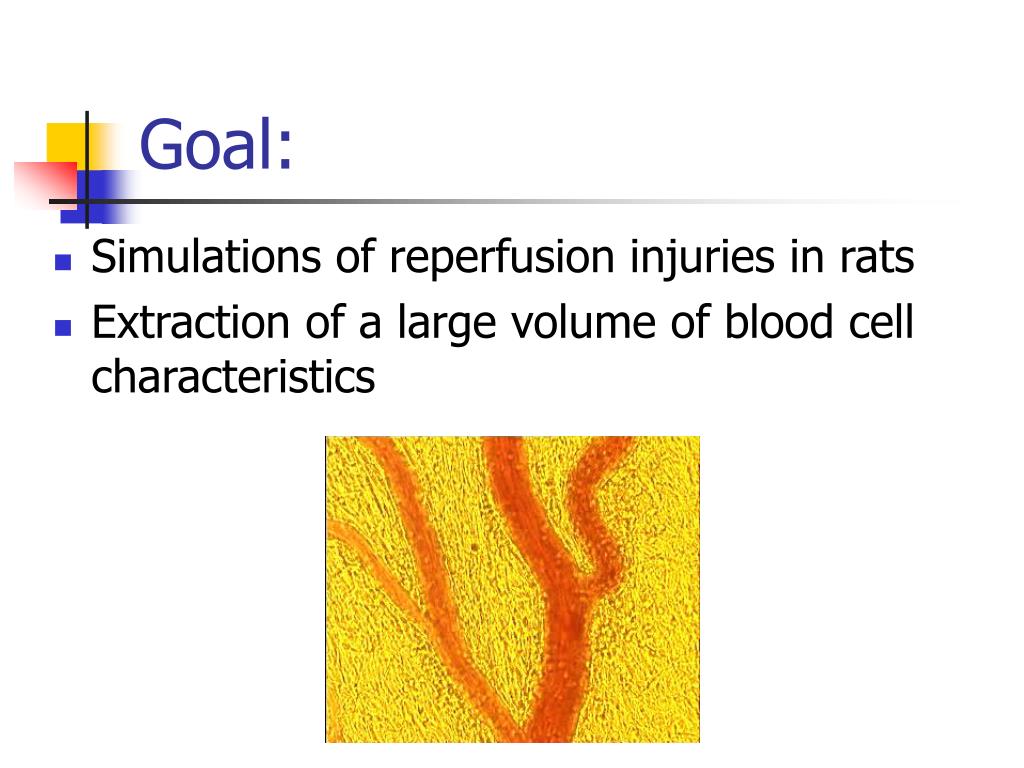 Goal:

- Simulations of reperfusion injuries in rats
- Extraction of a large volume of blood cell characteristics